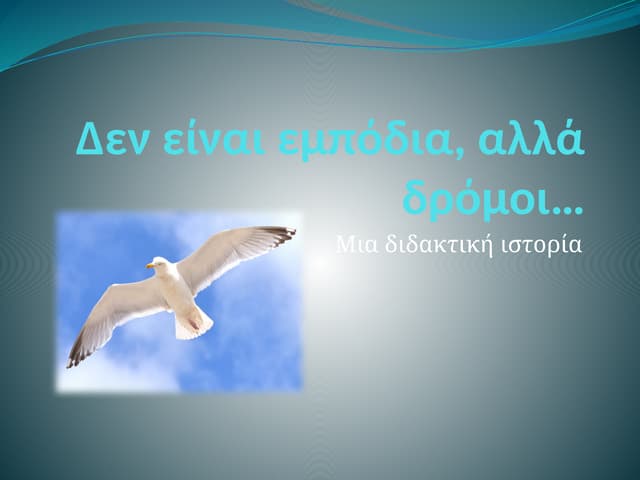 Δεν είναι εμπόδια, αλλά δρόμοι…

Μια διδακτική ιστορία